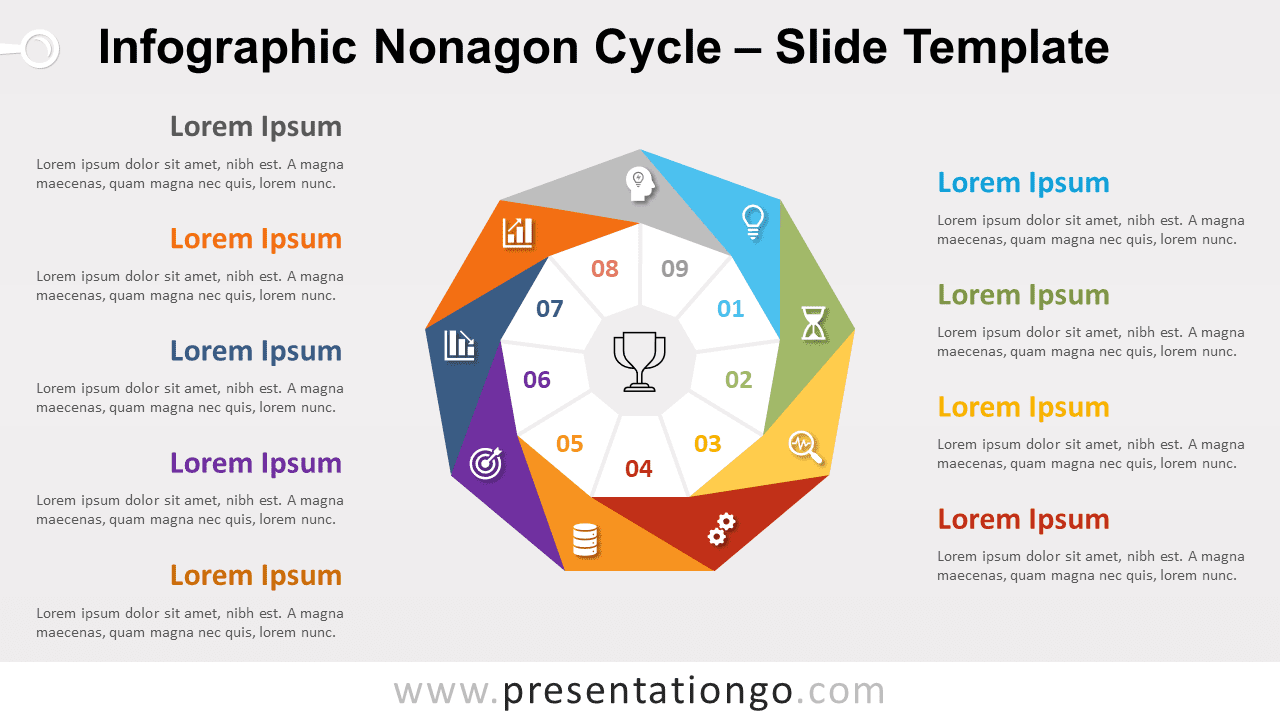 Infographic Nonagon Cycle – Slide Template

Lorem Ipsum

Lorem ipsum dolor sit amet, nibh est. A magna maecenas, quam magna nec quis, lorem nunc.

Lorem Ipsum

Lorem ipsum dolor sit amet, nibh est. A magna maecenas, quam magna nec quis, lorem nunc.

Lorem Ipsum

Lorem ipsum dolor sit amet, nibh est. A magna maecenas, quam magna nec quis, lorem nunc.

Lorem Ipsum

Lorem ipsum dolor sit amet, nibh est. A magna maecenas, quam magna nec quis, lorem nunc.

Lorem Ipsum

Lorem ipsum dolor sit amet, nibh est. A magna maecenas, quam magna nec quis, lorem nunc.

08 09 07 01 06 02 05 03 04

Lorem Ipsum

Lorem ipsum dolor sit amet, nibh est. A magna maecenas, quam magna nec quis, lorem nunc.

Lorem Ipsum

Lorem ipsum dolor sit amet, nibh est. A magna maecenas, quam magna nec quis, lorem nunc.

Lorem Ipsum

Lorem ipsum dolor sit amet, nibh est. A magna maecenas, quam magna nec quis, lorem nunc.

Lorem Ipsum

Lorem ipsum dolor sit amet, nibh est. A magna maecenas, quam magna nec quis, lorem nunc.

www.presentationgo.com